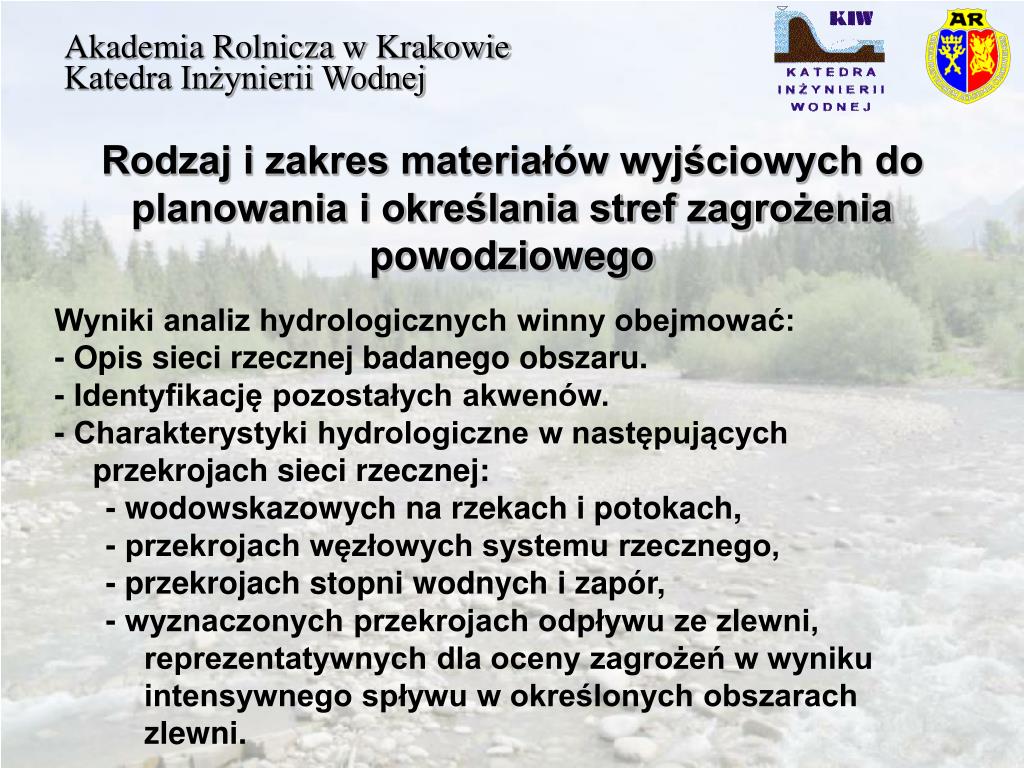 Akademia Rolnicza w Krakowie
Katedra Inżynierii Wodnej

KIW
KATEDRA INŻYNIERII WODNEJ

AR

Rodzaj i zakres materiałów wyjściowych do planowania i określania stref zagrożenia powodziowego

Wyniki analiz hydrologicznych winny obejmować:
- Opis sieci rzecznej badanego obszaru.
- Identyfikację pozostałych akwenów.
- Charakterystyki hydrologiczne w następujących przekrojach sieci rzecznej:
- wodowskazowych na rzekach i potokach,
- przekrojach węzłowych systemu rzecznego,
- przekrojach stopni wodnych i zapór,
- wyznaczonych przekrojach odpływu ze zlewni, reprezentatywnych dla oceny zagrożeń w wyniku intensywnego spływu w określonych obszarach zlewni.